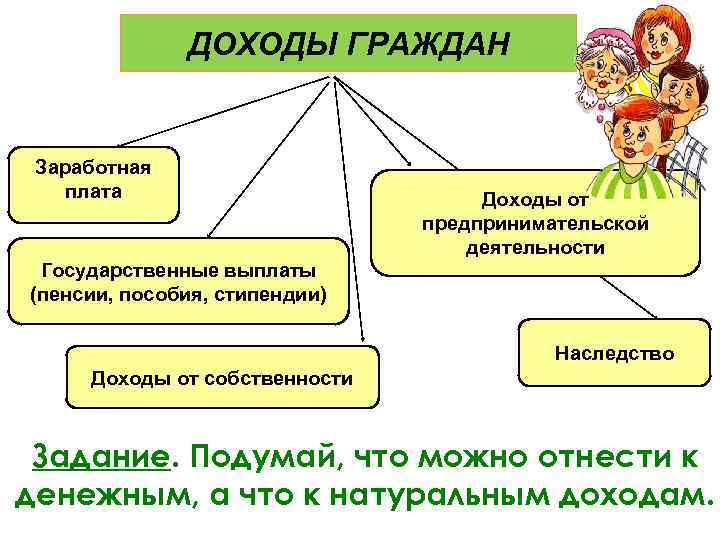 ДОХОДЫ ГРАЖДАН

Заработная плата

Государственные выплаты (пенсии, пособия, стипендии)

Доходы от собственности

Доходы от предпринимательской деятельности

Наследство

Задание. Подумай, что можно отнести к денежным, а что к натуральным доходам.